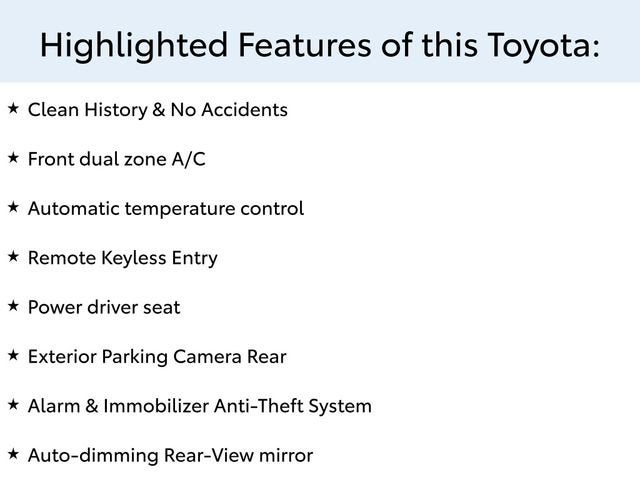 Highlighted Features of this Toyota:

★ Clean History & No Accidents

★ Front dual zone A/C

★ Automatic temperature control

★ Remote Keyless Entry

★ Power driver seat

★ Exterior Parking Camera Rear

★ Alarm & Immobilizer Anti-Theft System

★ Auto-dimming Rear-View mirror